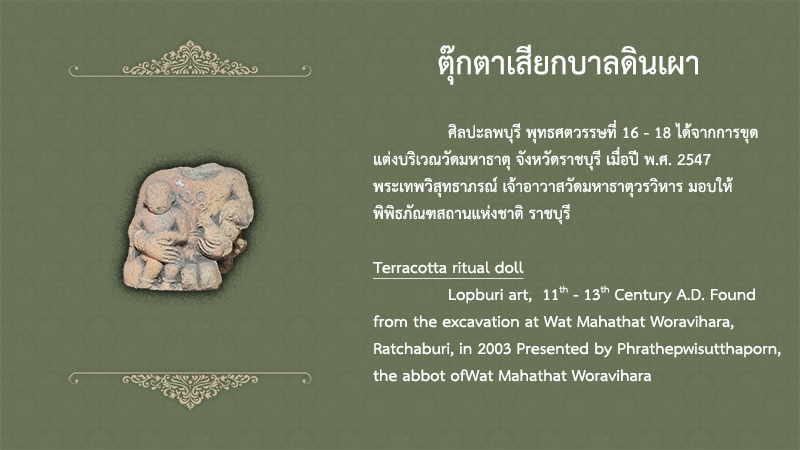 ตุ๊กตาเสียกบาลดินเผา

ศิลปะลพบุรี พุทธศตวรรษที่ 16 - 18 ได้จากการขุดแต่งบริเวณวัดมหาธาตุ จังหวัดราชบุรี เมื่อปี พ.ศ. 2547 พระเทพวิสุทธาภรณ์ เจ้าอาวาสวัดมหาธาตุวรวิหาร มอบให้พิพิธภัณฑสถานแห่งชาติ ราชบุรี

Terracotta ritual doll

Lopburi art, $11^{th}$ - $13^{th}$ Century A.D. Found from the excavation at Wat Mahathat Woravihara, Ratchaburi, in 2003 Presented by Phrathepwisutthaporn, the abbot ofWat Mahathat Woravihara